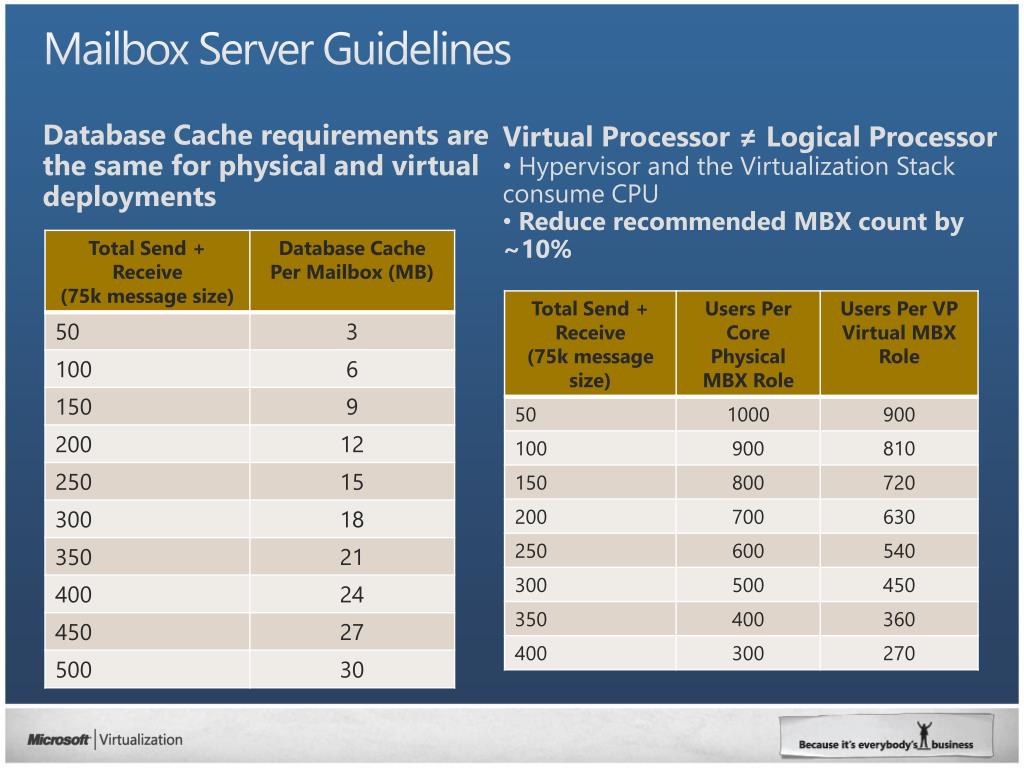 Mailbox Server Guidelines

Database Cache requirements are the same for physical and virtual deployments

| Total Send + Receive (75k message size) | Database Cache Per Mailbox (MB) |
|---|---|
| 50 | 3 |
| 100 | 6 |
| 150 | 9 |
| 200 | 12 |
| 250 | 15 |
| 300 | 18 |
| 350 | 21 |
| 400 | 24 |
| 450 | 27 |
| 500 | 30 |

Virtual Processor ≠ Logical Processor

• Hypervisor and the Virtualization Stack consume CPU

• Reduce recommended MBX count by ~10%

| Total Send + Receive (75k message size) | Users Per Core Physical MBX Role | Users Per VP Virtual MBX Role |
|---|---|---|
| 50 | 1000 | 900 |
| 100 | 900 | 810 |
| 150 | 800 | 720 |
| 200 | 700 | 630 |
| 250 | 600 | 540 |
| 300 | 500 | 450 |
| 350 | 400 | 360 |
| 400 | 300 | 270 |

Microsoft | Virtualization

Because it's everybody's business